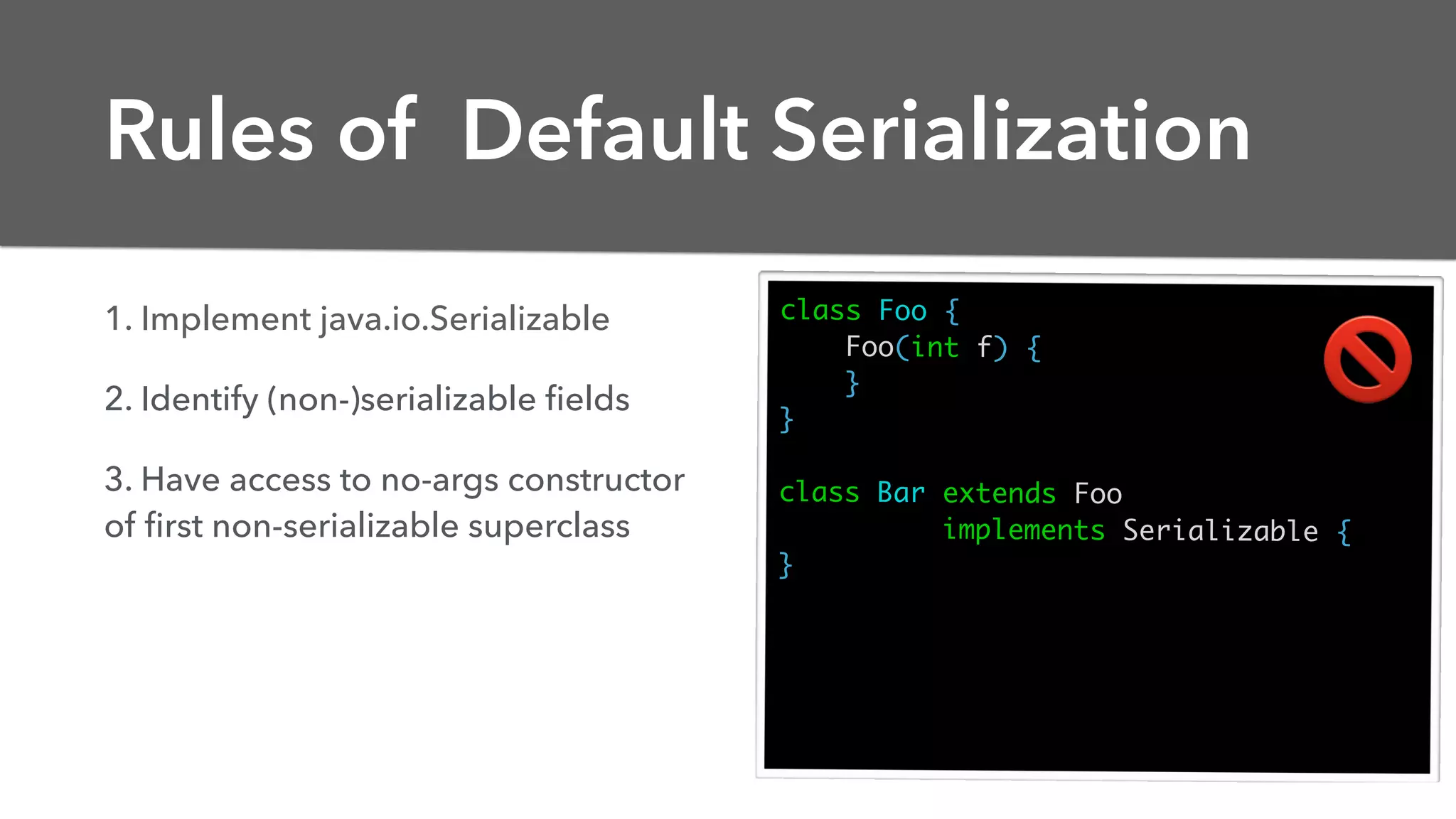 Rules of  Default Serialization

1. Implement java.io.Serializable

2. Identify (non-)serializable fields

3. Have access to no-args constructor of first non-serializable superclass

class Foo {
    Foo(int f) {
    }
}

class Bar extends Foo
        implements Serializable {
}